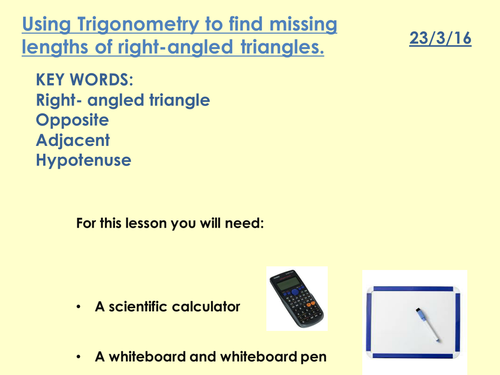 Using Trigonometry to find missing lengths of right-angled triangles.

23/3/16

KEY WORDS:
Right- angled triangle
Opposite
Adjacent
Hypotenuse

For this lesson you will need:

• A scientific calculator

• A whiteboard and whiteboard pen